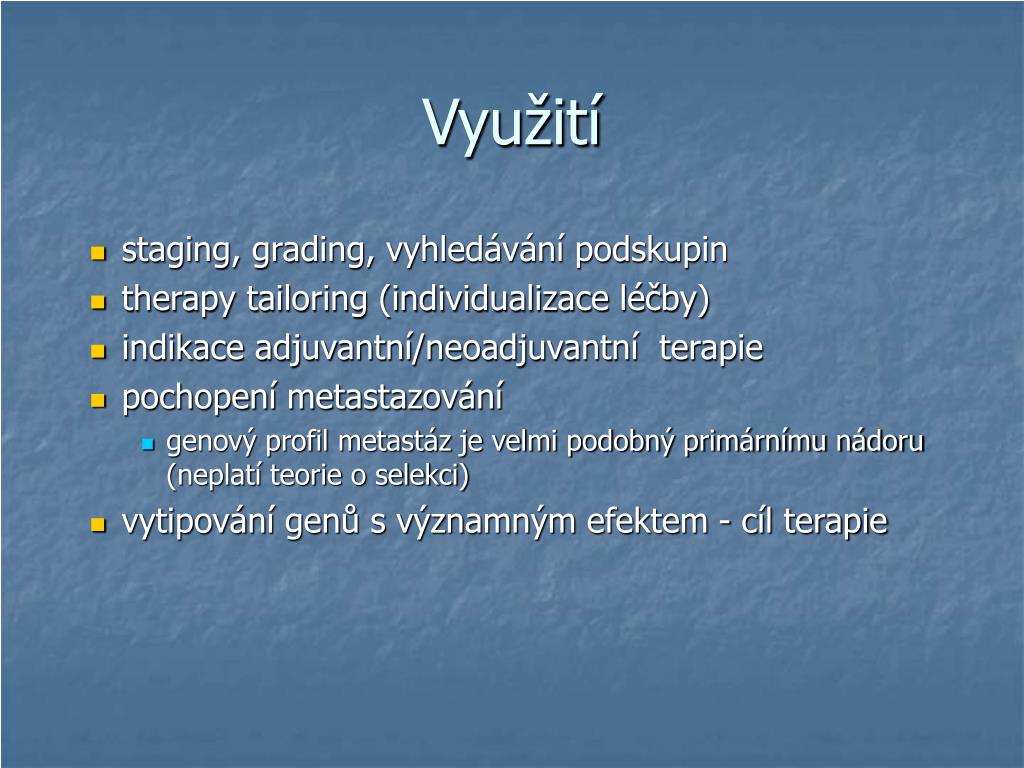 Využití

staging, grading, vyhledávání podskupin
therapy tailoring (individualizace léčby)
indikace adjuvantní/neoadjuvantní terapie
pochopení metastazování
genový profil metastáz je velmi podobný primárnímu nádoru (neplatí teorie o selekci)
vytipování genů s významným efektem - cíl terapie